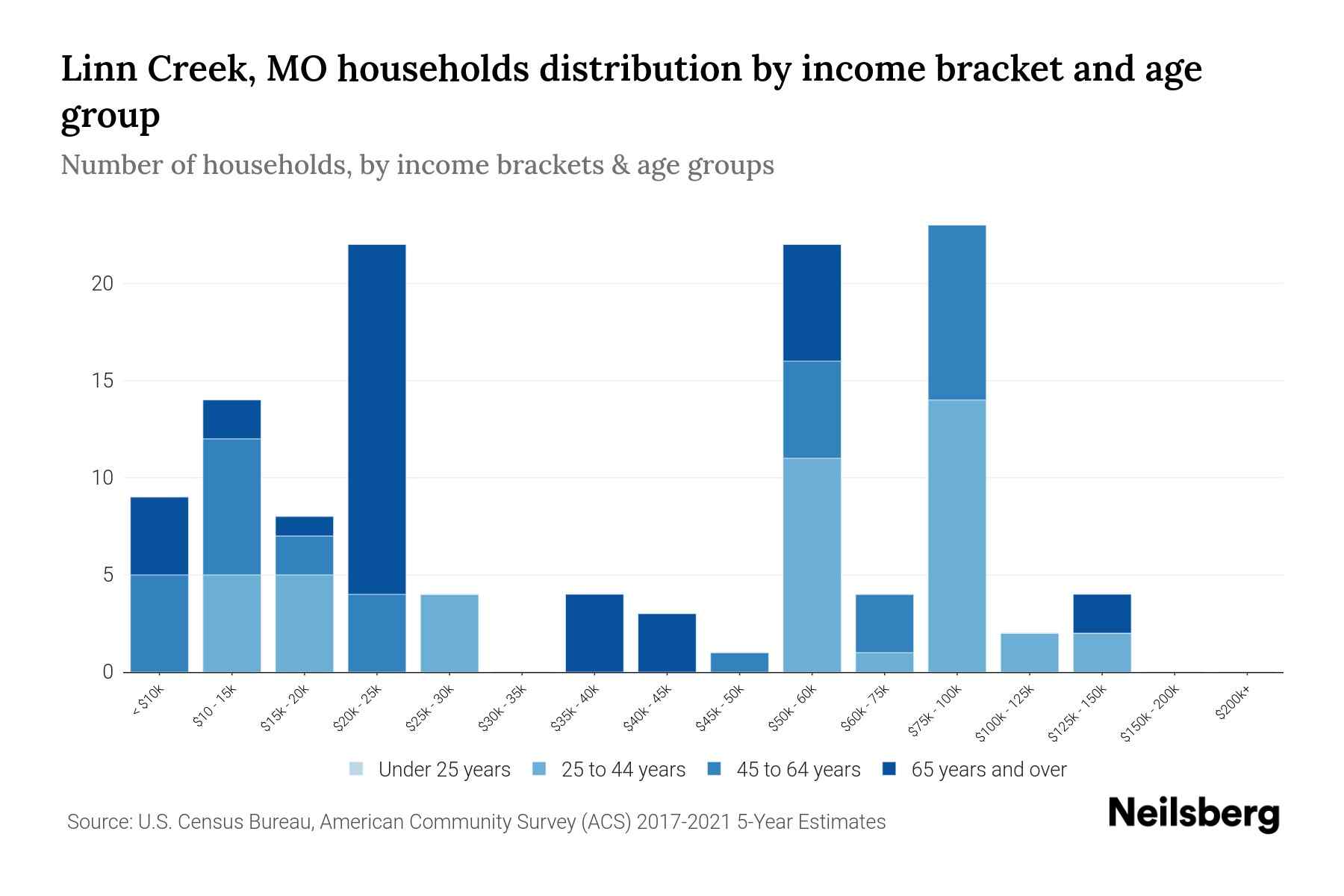 Linn Creek, MO households distribution by income bracket and age group

Number of households, by income brackets & age groups

20
15
10
5
0

< $10k
$10 - 15k
$15k - 20k
$20k - 25k
$25k - 30k
$30k - 35k
$35k - 40k
$40k - 45k
$45k - 50k
$50k - 60k
$60k - 75k
$75k - 100k
$100k - 125k
$125k - 150k
$150k - 200k
$200k+

Under 25 years
25 to 44 years
45 to 64 years
65 years and over

Source: U.S. Census Bureau, American Community Survey (ACS) 2017-2021 5-Year Estimates

Neilsberg